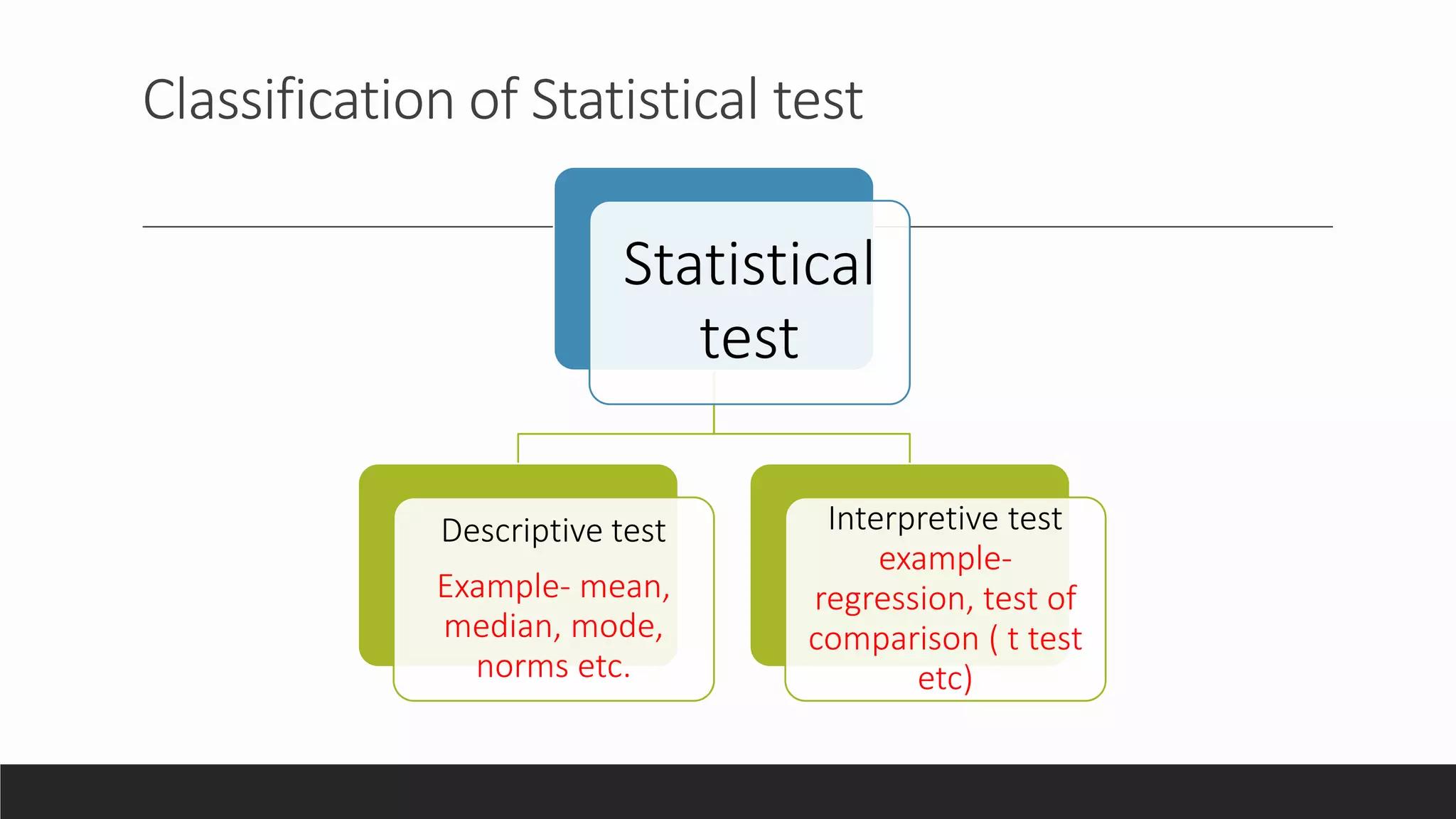 Classification of Statistical test

Statistical test

Descriptive test

Example- mean, median, mode, norms etc.

Interpretive test

example- regression, test of comparison ( t test etc)